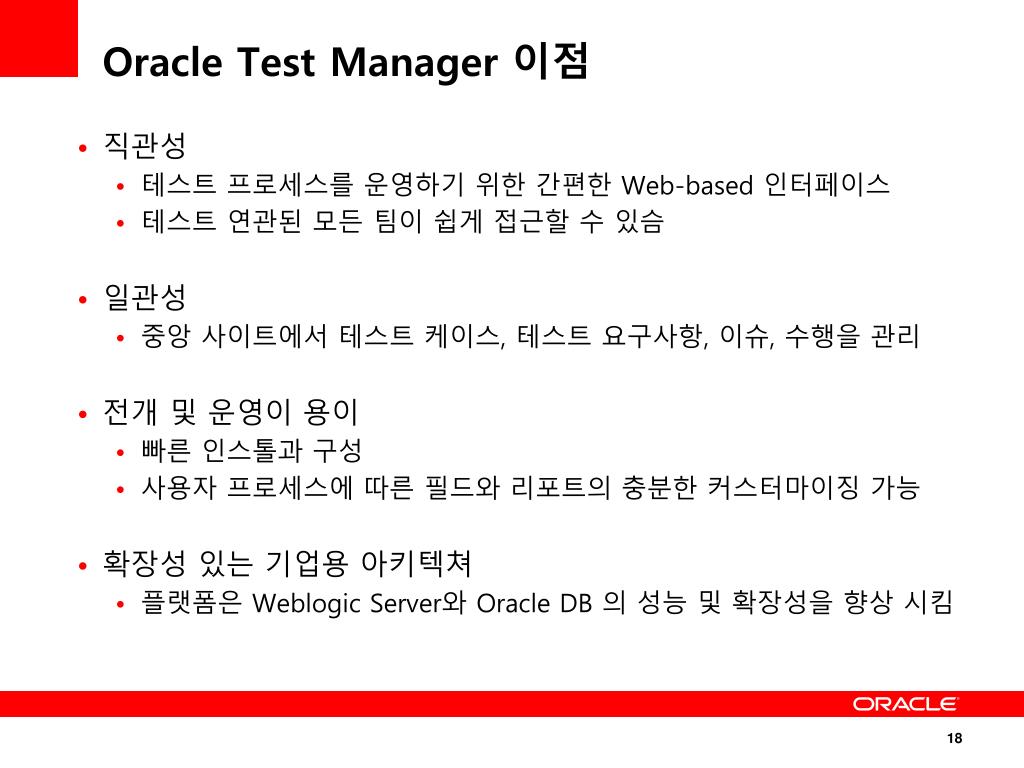 Oracle Test Manager 이점

• 직관성
  • 테스트 프로세스를 운영하기 위한 간편한 Web-based 인터페이스
  • 테스트 연관된 모든 팀이 쉽게 접근할 수 있슴

• 일관성
  • 중앙 사이트에서 테스트 케이스, 테스트 요구사항, 이슈, 수행을 관리

• 전개 및 운영이 용이
  • 빠른 인스톨과 구성
  • 사용자 프로세스에 따른 필드와 리포트의 충분한 커스터마이징 가능

• 확장성 있는 기업용 아키텍쳐
  • 플랫폼은 Weblogic Server와 Oracle DB 의 성능 및 확장성을 향상 시킴

ORACLE

18